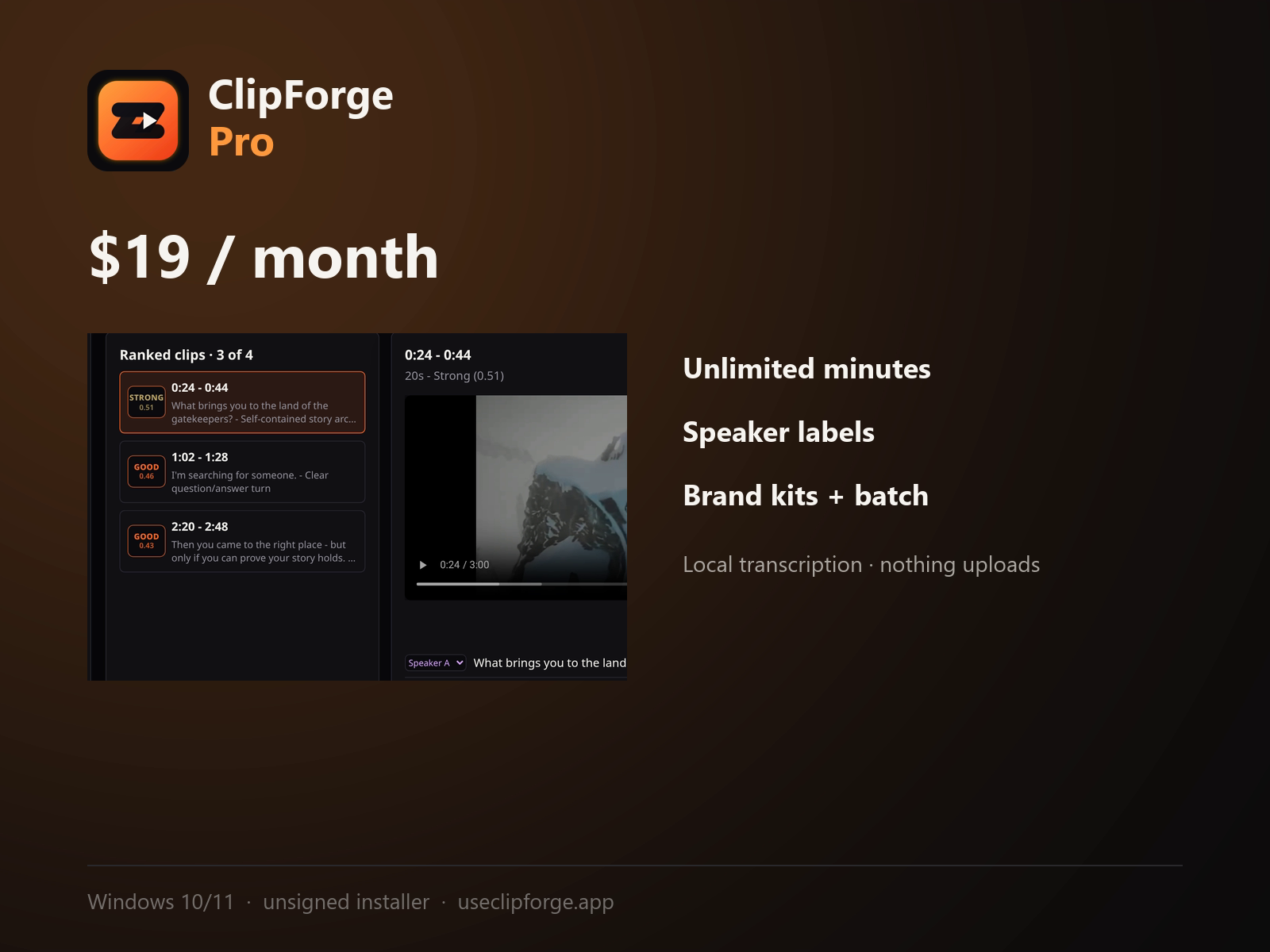 ClipForge
Pro

$19 / month

Ranked clips · 3 of 4

STRONG 0.51
0:24 - 0:44
What brings you to the land of the gatekeepers? - Self-contained story arc...

GOOD 0.46
1:02 - 1:28
I'm searching for someone. - Clear question/answer turn

GOOD 0.43
2:20 - 2:48
Then you came to the right place - but only if you can prove your story holds. ...

0:24 - 0:44
20s - Strong (0.51)

0:24 / 3:00

Speaker A
What brings you to the land

Unlimited minutes

Speaker labels

Brand kits + batch

Local transcription · nothing uploads

Windows 10/11 · unsigned installer · useclipforge.app